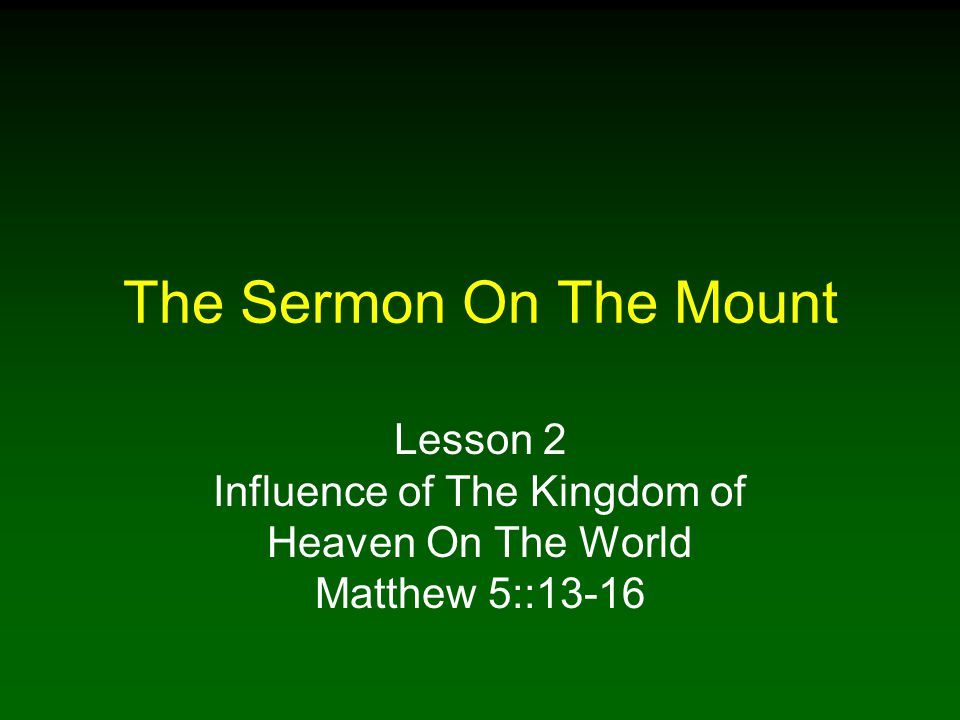 The Sermon On The Mount

Lesson 2
Influence of The Kingdom of Heaven On The World
Matthew 5::13-16